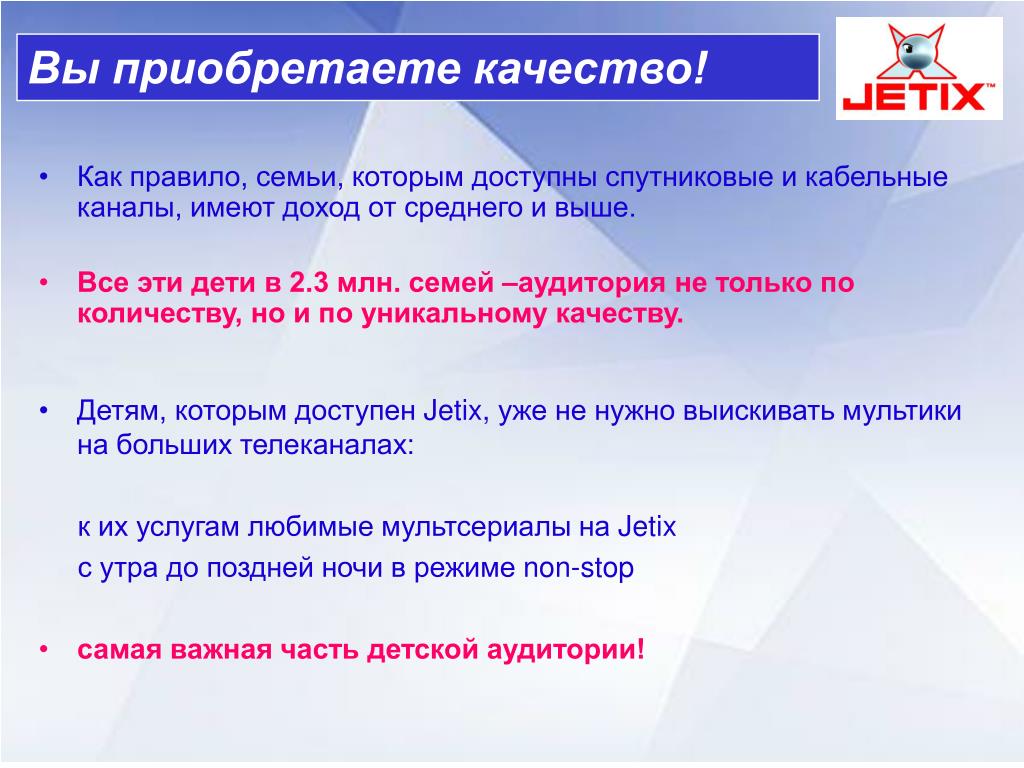 Вы приобретаете качество!

JETIX™

• Как правило, семьи, которым доступны спутниковые и кабельные каналы, имеют доход от среднего и выше.

• Все эти дети в 2.3 млн. семей –аудитория не только по количеству, но и по уникальному качеству.

• Детям, которым доступен Jetix, уже не нужно выискивать мультики на больших телеканалах:

к их услугам любимые мультсериалы на Jetix
с утра до поздней ночи в режиме non-stop

• самая важная часть детской аудитории!